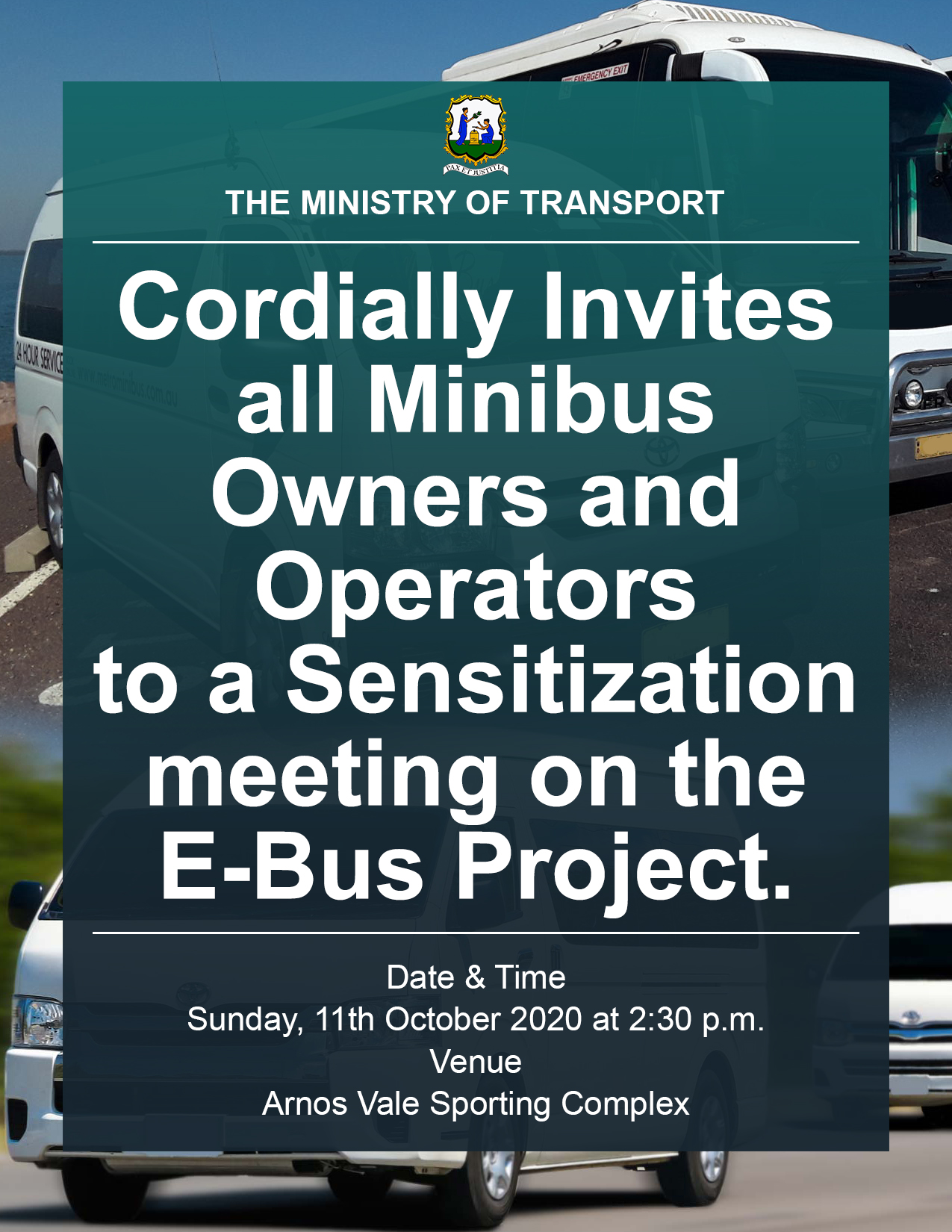 EMERGENCY EXIT

24 HOUR SERVICE

www.metrominibus.com.au

PAX ET JUSTITIA

THE MINISTRY OF TRANSPORT

Cordially Invites all Minibus Owners and Operators to a Sensitization meeting on the E-Bus Project.

Date & Time
Sunday, 11th October 2020 at 2:30 p.m.
Venue
Arnos Vale Sporting Complex